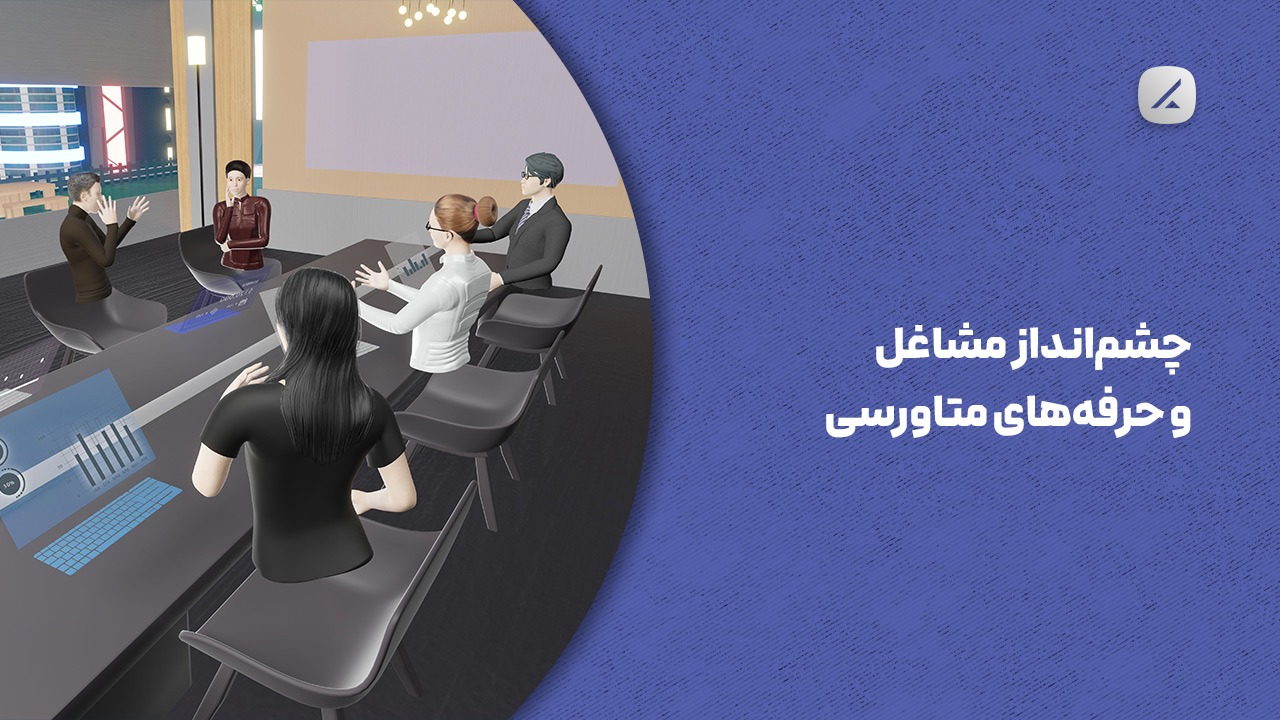 چشم‌انداز مشاغل
و حرفه‌های متاورسی